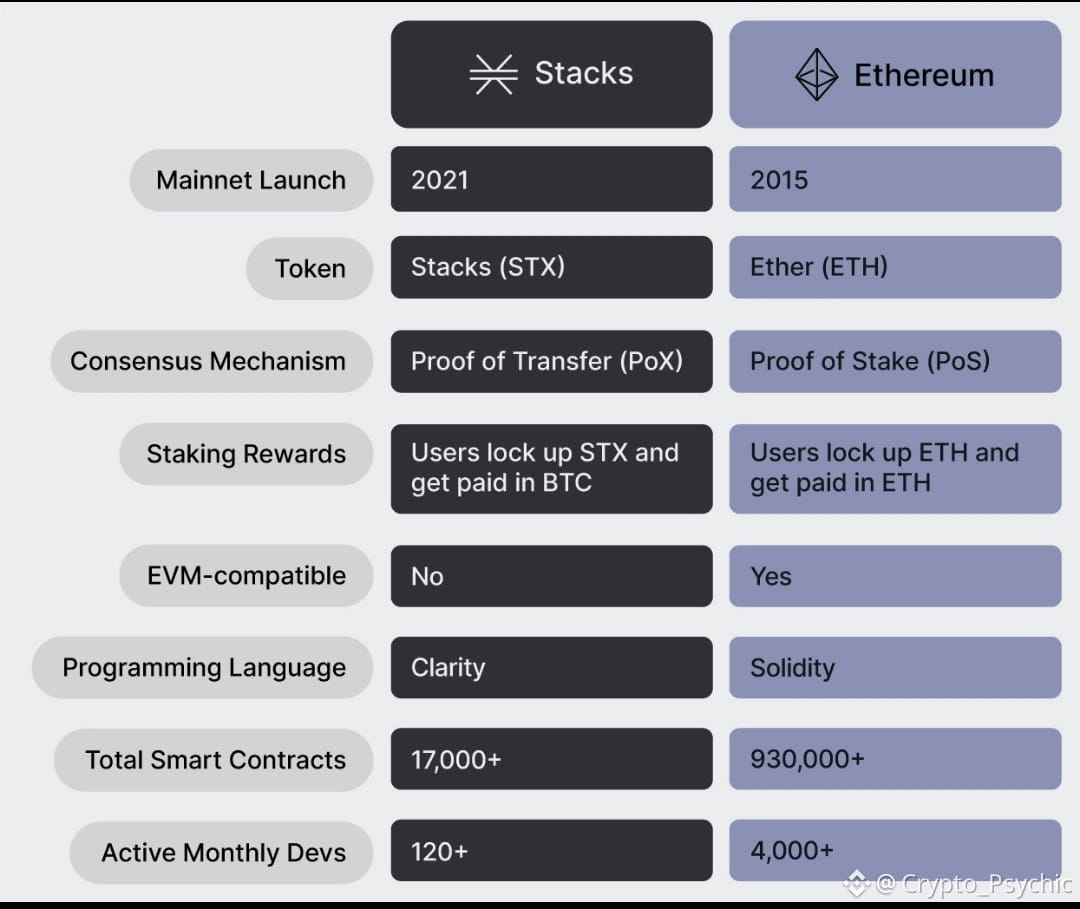 | | Stacks | Ethereum |
|---|---|---|
| Mainnet Launch | 2021 | 2015 |
| Token | Stacks (STX) | Ether (ETH) |
| Consensus Mechanism | Proof of Transfer (PoX) | Proof of Stake (PoS) |
| Staking Rewards | Users lock up STX and get paid in BTC | Users lock up ETH and get paid in ETH |
| EVM-compatible | No | Yes |
| Programming Language | Clarity | Solidity |
| Total Smart Contracts | 17,000+ | 930,000+ |
| Active Monthly Devs | 120+ | 4,000+ |

@ Crypto_Psychic